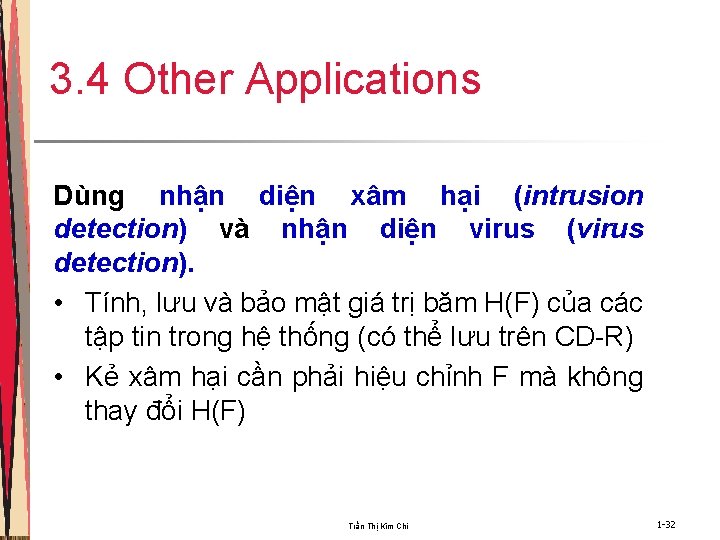 3.4 Other Applications

Dùng nhận diện xâm hại (intrusion detection) và nhận diện virus (virus detection).

• Tính, lưu và bảo mật giá trị băm H(F) của các tập tin trong hệ thống (có thể lưu trên CD-R)
• Kẻ xâm hại cần phải hiệu chỉnh F mà không thay đổi H(F)

Trần Thị Kim Chi

1-32